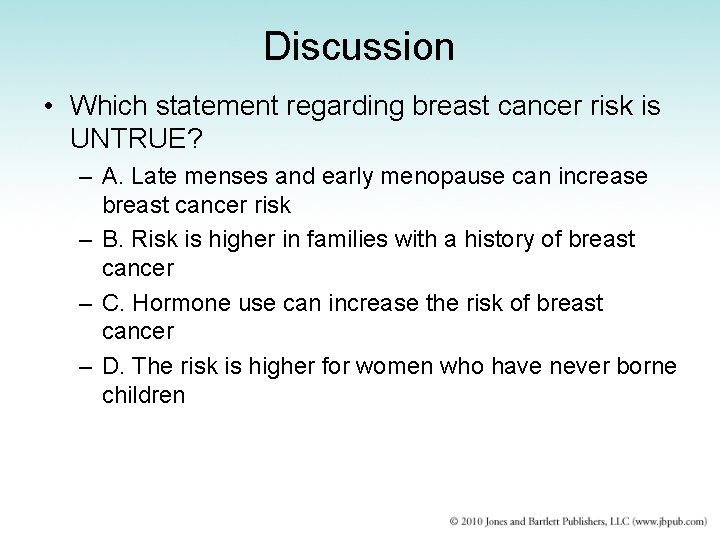 Discussion

• Which statement regarding breast cancer risk is UNTRUE?

– A. Late menses and early menopause can increase breast cancer risk

– B. Risk is higher in families with a history of breast cancer

– C. Hormone use can increase the risk of breast cancer

– D. The risk is higher for women who have never borne children

© 2010 Jones and Bartlett Publishers, LLC (www.jbpub.com)